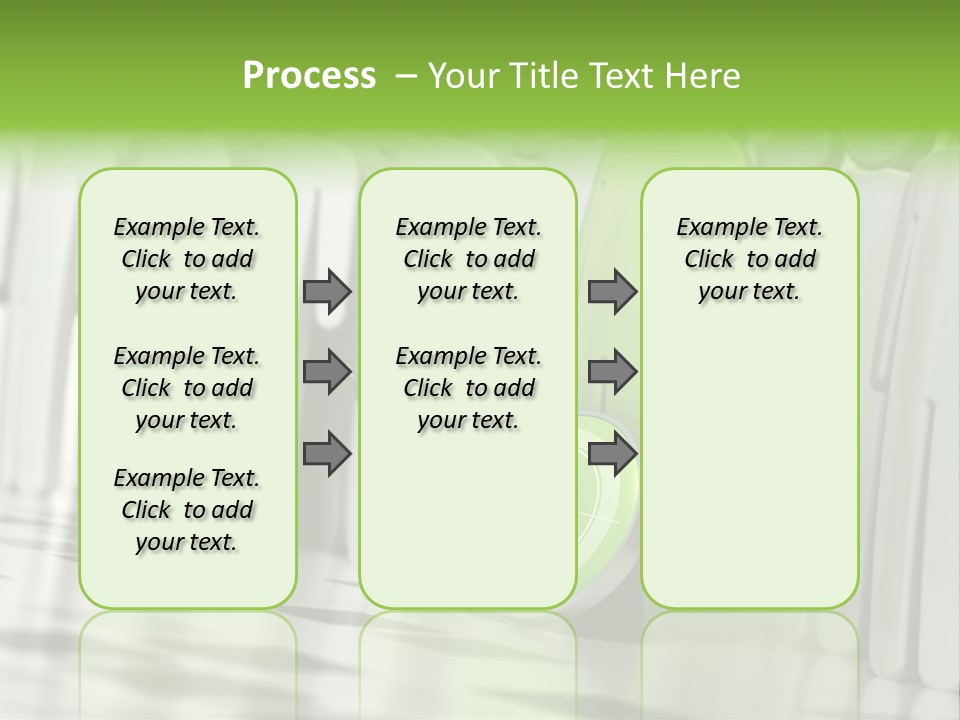 Process – Your Title Text Here

Example Text. Click to add your text.

Example Text. Click to add your text.

Example Text. Click to add your text.

Example Text. Click to add your text.

Example Text. Click to add your text.

Example Text. Click to add your text.